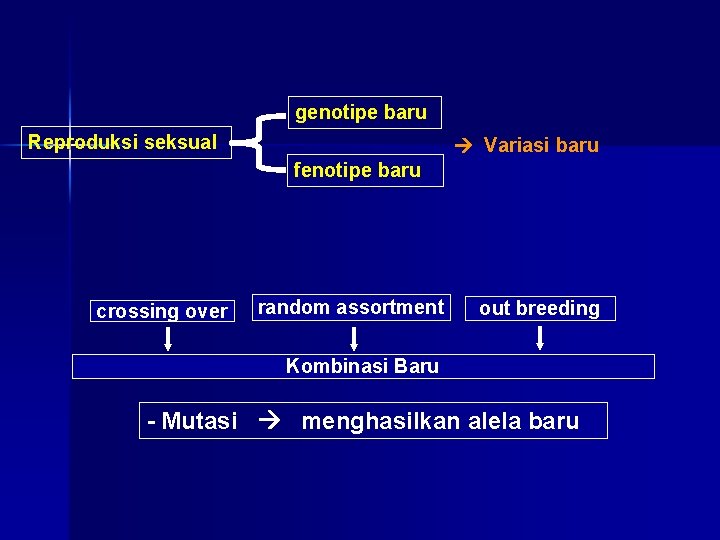 Reproduksi seksual

genotipe baru

fenotipe baru

→ Variasi baru

crossing over

random assortment

out breeding

Kombinasi Baru

- Mutasi → menghasilkan alela baru